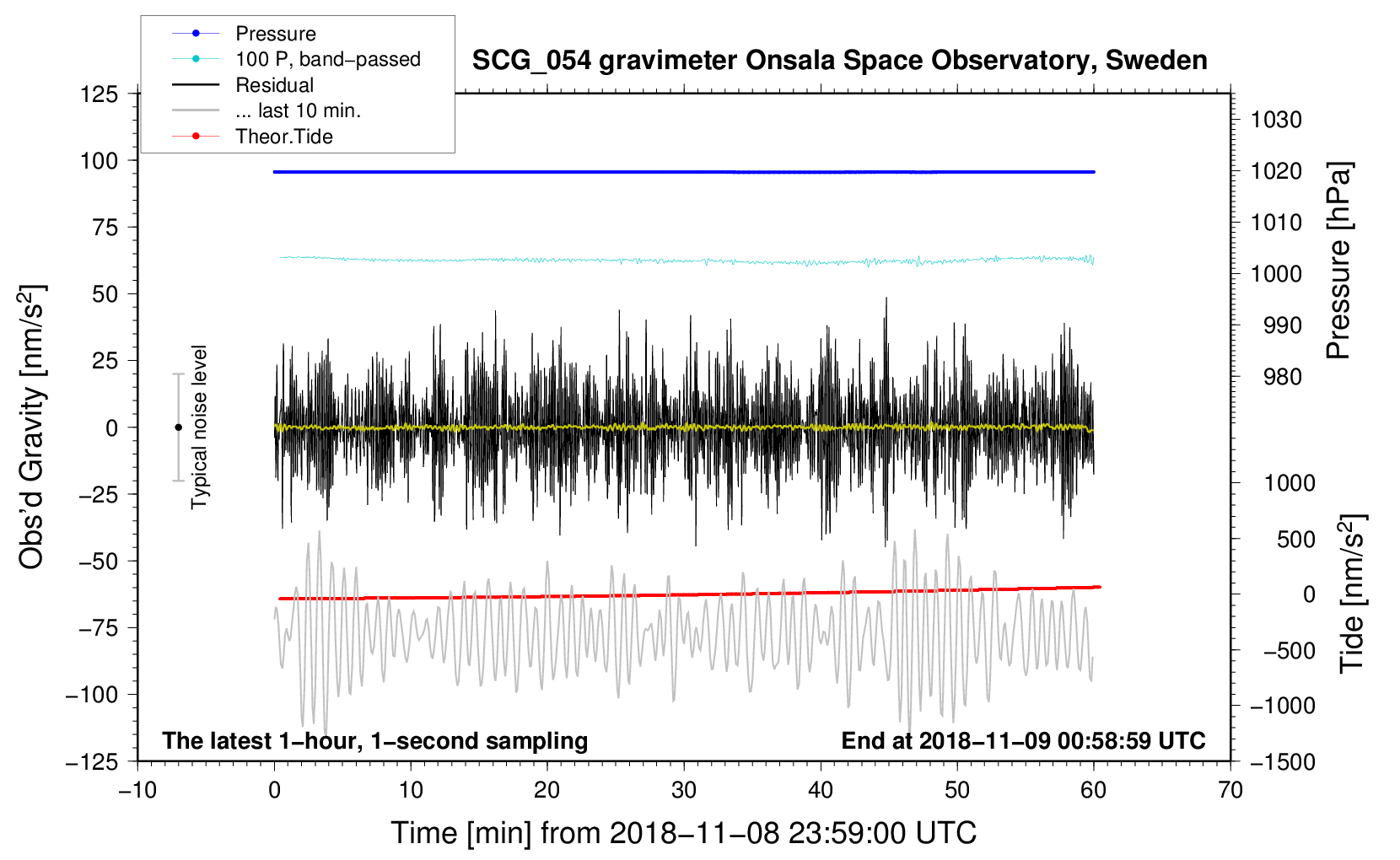 Pressure
100 P, band−passed
Residual
... last 10 min.
Theor.Tide

SCG_054 gravimeter Onsala Space Observatory, Sweden

125
100
75
50
25
0
−25
−50
−75
−100
−125

Obs'd Gravity [nm/s$^2$]

Typical noise level

1030
1020
1010
1000
990
980

Pressure [hPa]

1000
500
0
−500
−1000
−1500

Tide [nm/s$^2$]

The latest 1−hour, 1−second sampling
End at 2018−11−09 00:58:59 UTC

−10
0
10
20
30
40
50
60
70

Time [min] from 2018−11−08 23:59:00 UTC